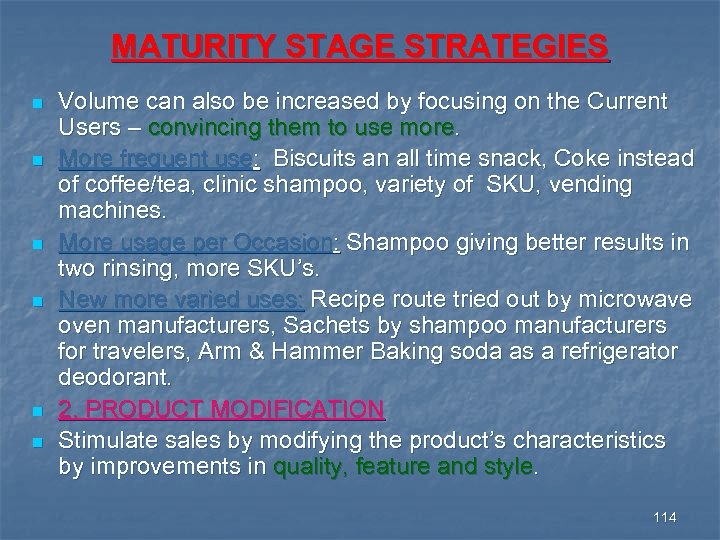 MATURITY STAGE STRATEGIES

- Volume can also be increased by focusing on the Current Users – convincing them to use more.
- More frequent use: Biscuits an all time snack, Coke instead of coffee/tea, clinic shampoo, variety of SKU, vending machines.
- More usage per Occasion: Shampoo giving better results in two rinsing, more SKU's.
- New more varied uses: Recipe route tried out by microwave oven manufacturers, Sachets by shampoo manufacturers for travelers, Arm & Hammer Baking soda as a refrigerator deodorant.
- 2. PRODUCT MODIFICATION
- Stimulate sales by modifying the product's characteristics by improvements in quality, feature and style.

114